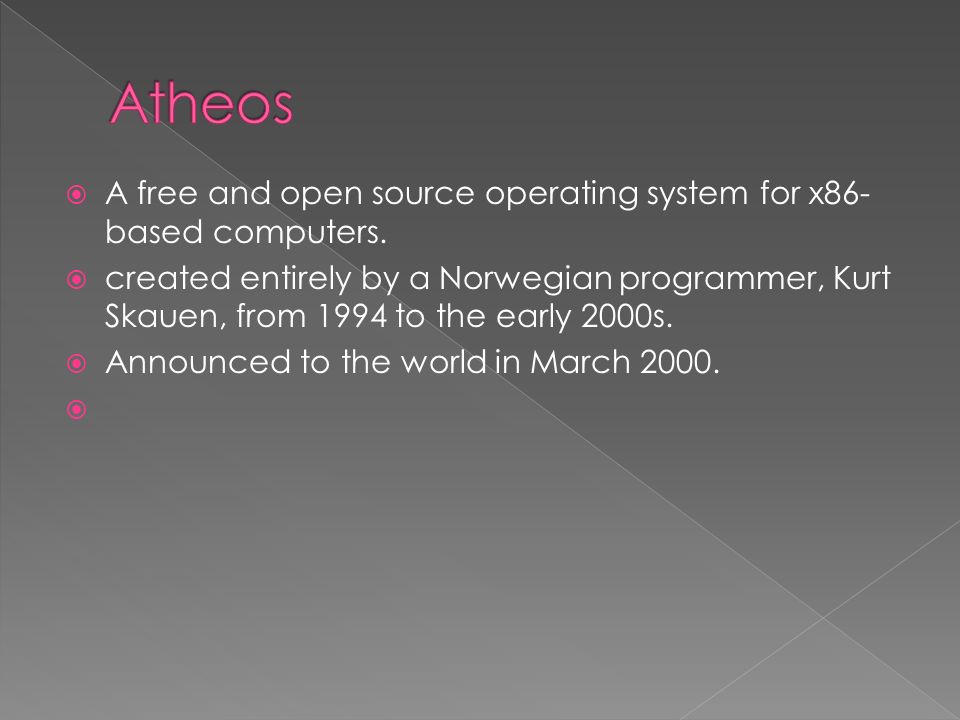 Atheos

A free and open source operating system for x86-based computers.

created entirely by a Norwegian programmer, Kurt Skauen, from 1994 to the early 2000s.

Announced to the world in March 2000.